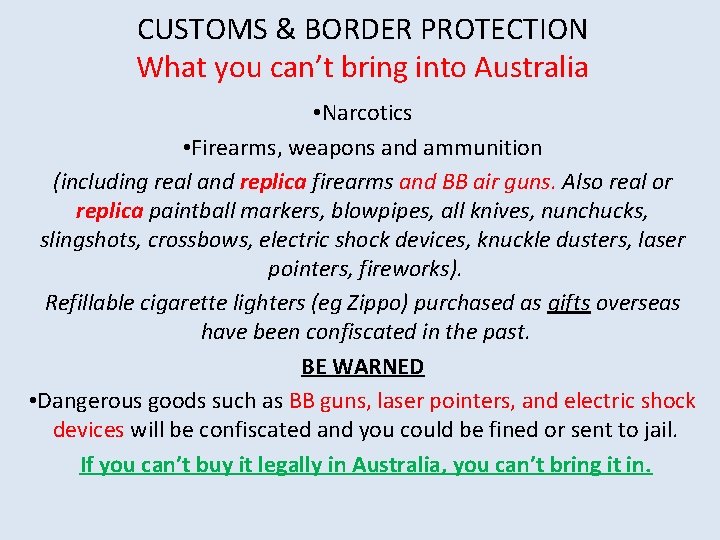 CUSTOMS & BORDER PROTECTION
What you can't bring into Australia

•Narcotics

•Firearms, weapons and ammunition

(including real and replica firearms and BB air guns. Also real or replica paintball markers, blowpipes, all knives, nunchucks, slingshots, crossbows, electric shock devices, knuckle dusters, laser pointers, fireworks).

Refillable cigarette lighters (eg Zippo) purchased as gifts overseas have been confiscated in the past.

BE WARNED

•Dangerous goods such as BB guns, laser pointers, and electric shock devices will be confiscated and you could be fined or sent to jail.

If you can't buy it legally in Australia, you can't bring it in.